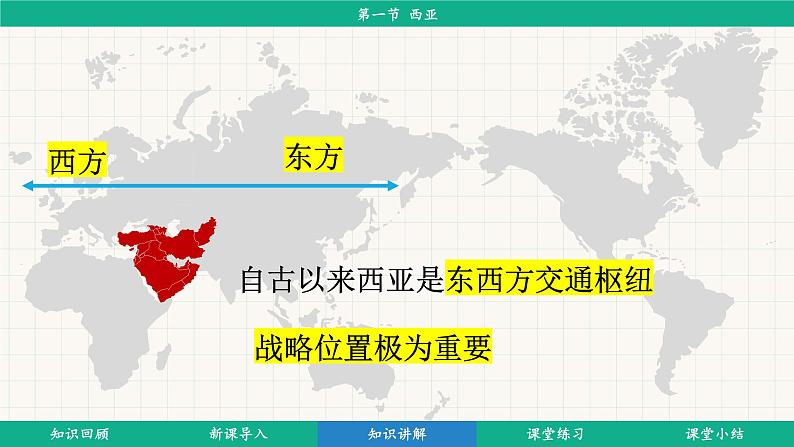 第一节 西亚

西方

东方

自古以来西亚是东西方交通枢纽

战略位置极为重要

知识回顾 新课导入 知识讲解 课堂练习 课堂小结